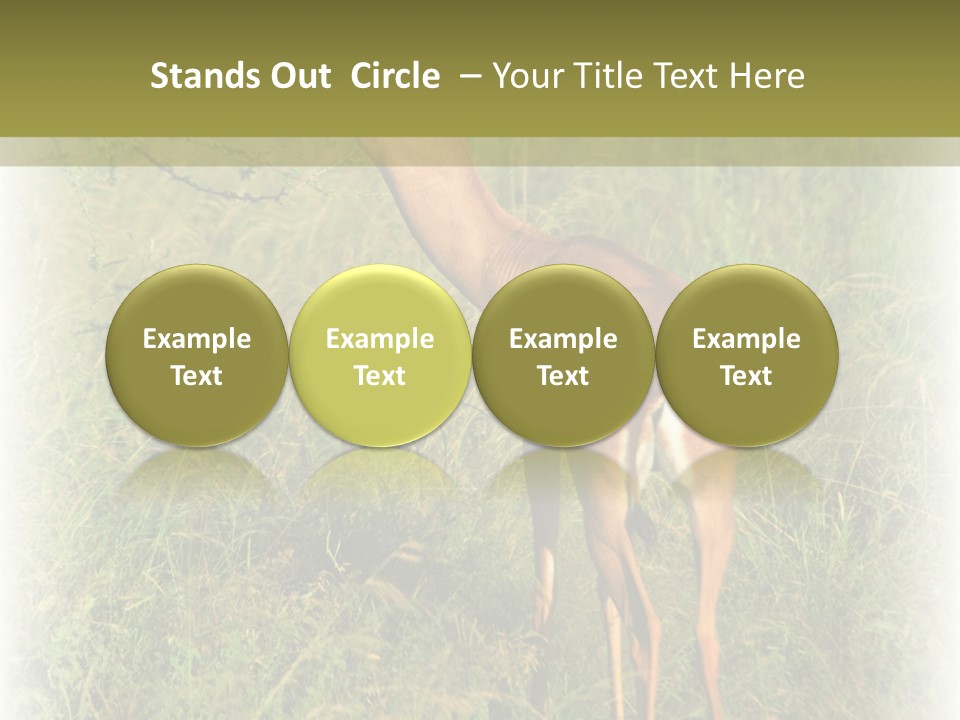 Stands Out Circle – Your Title Text Here

Example Text

Example Text

Example Text

Example Text